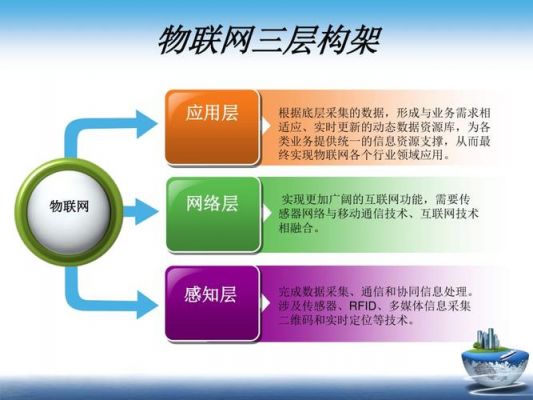 物联网三层构架

物联网

应用层

根据底层采集的数据，形成与业务需求相适应、实时更新的动态数据资源库，为各类业务提供统一的信息资源支撑，从而最终实现物联网各个行业领域应用。

网络层

实现更加广阔的互联网功能，需要传感器网络与移动通信技术、互联网技术相融合。

感知层

完成数据采集、通信和协同信息处理。涉及传感器、RFID、多媒体信息采集二维码和实时定位等技术。